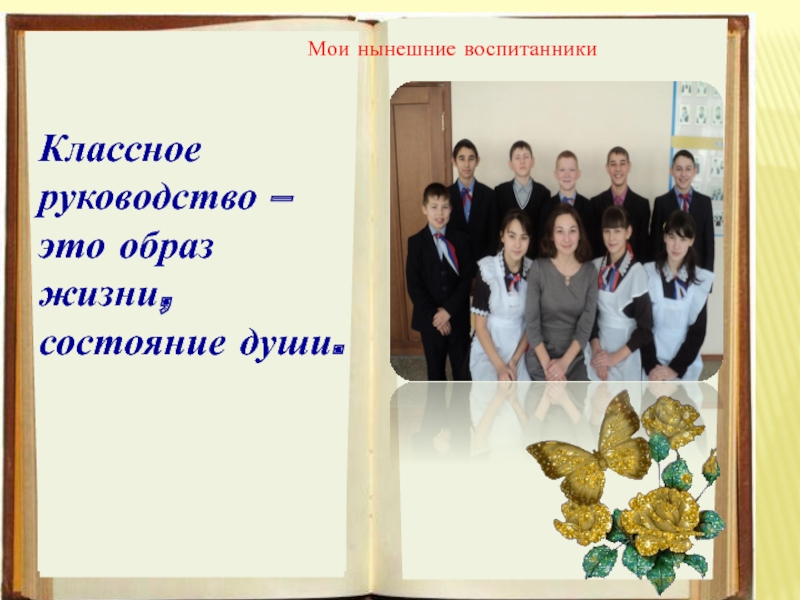 Мои нынешние воспитанники

Классное руководство – это образ жизни, состояние души.